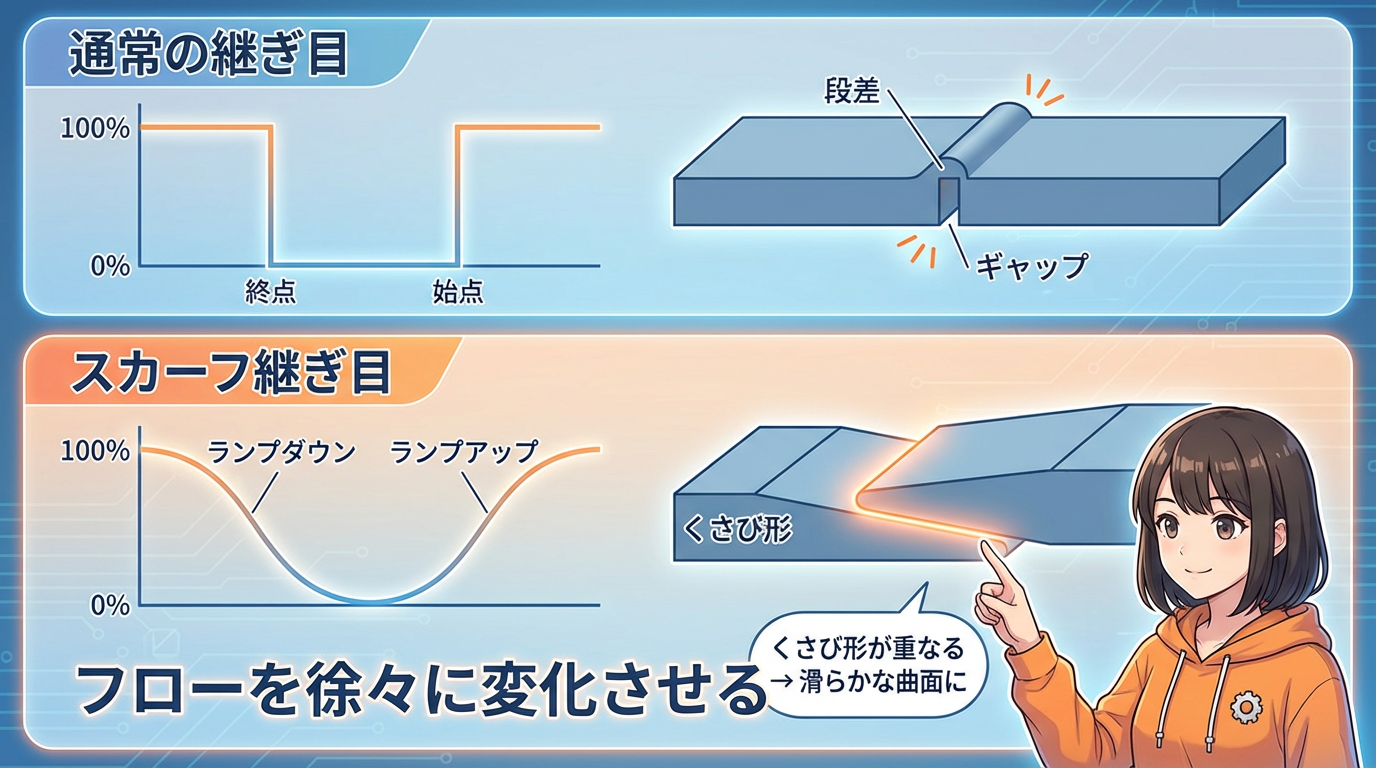 通常の継ぎ目

100%

0%

終点

始点

段差

ギャップ

スカーフ継ぎ目

100%

0%

ランプダウン

ランプアップ

くさび形

フローを徐々に変化させる

くさび形が重なる
→ 滑らかな曲面に